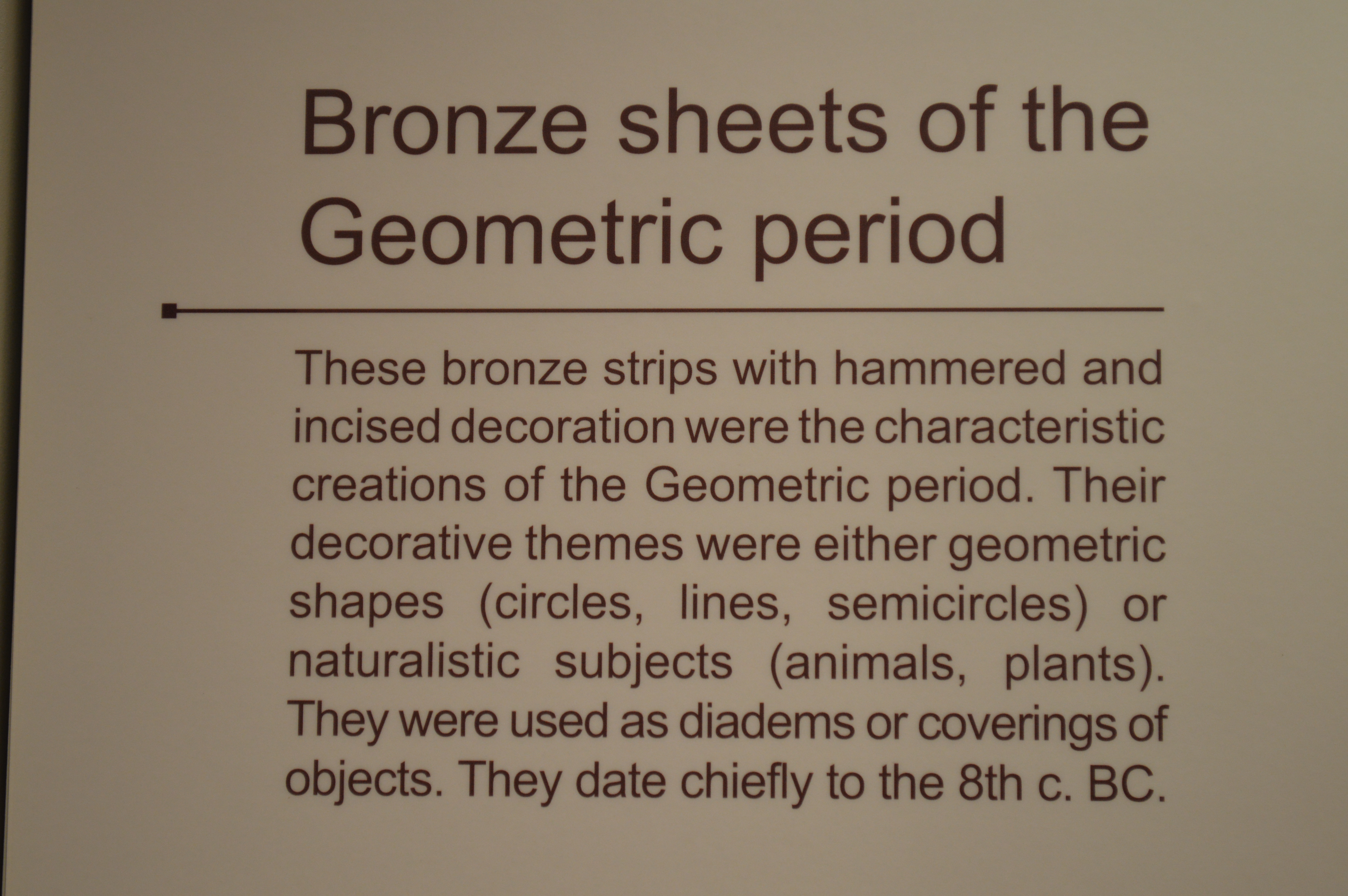 Bronze sheets of the Geometric period

These bronze strips with hammered and incised decoration were the characteristic creations of the Geometric period. Their decorative themes were either geometric shapes (circles, lines, semicircles) or naturalistic subjects (animals, plants). They were used as diadems or coverings of objects. They date chiefly to the 8th c. BC.